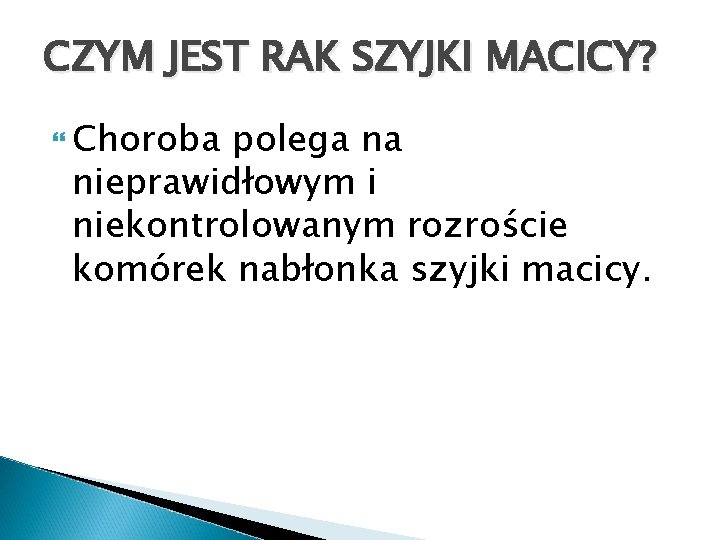 CZYM JEST RAK SZYJKI MACICY?

Choroba polega na nieprawidłowym i niekontrolowanym rozroście komórek nabłonka szyjki macicy.